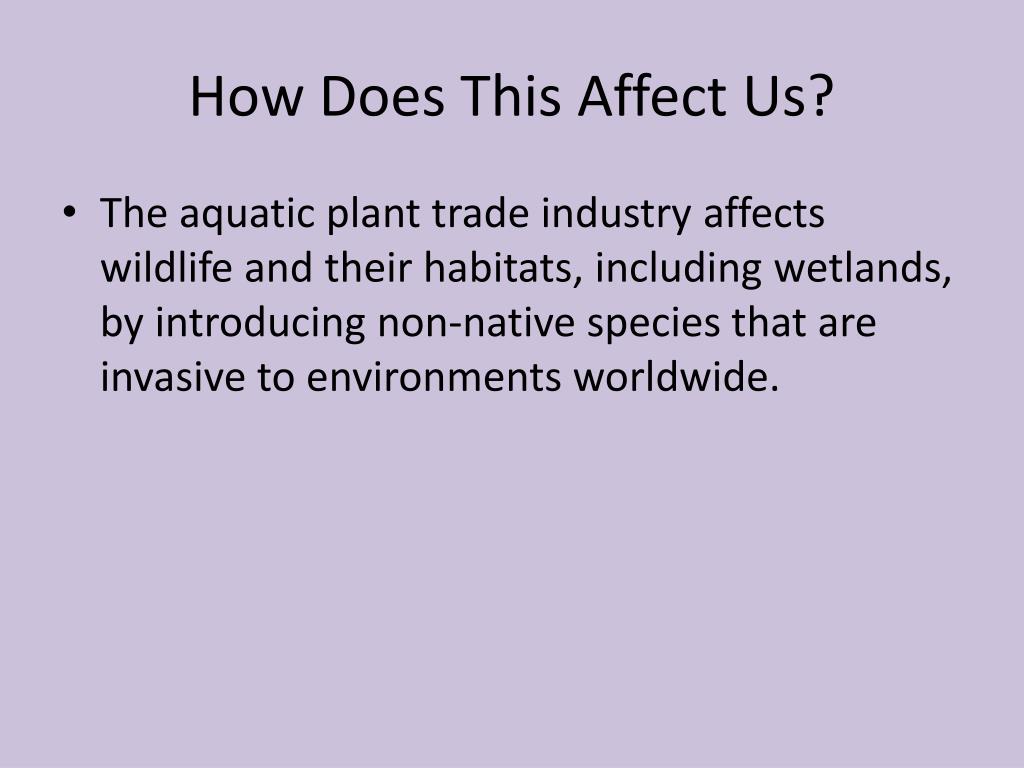 How Does This Affect Us?

• The aquatic plant trade industry affects wildlife and their habitats, including wetlands, by introducing non-native species that are invasive to environments worldwide.